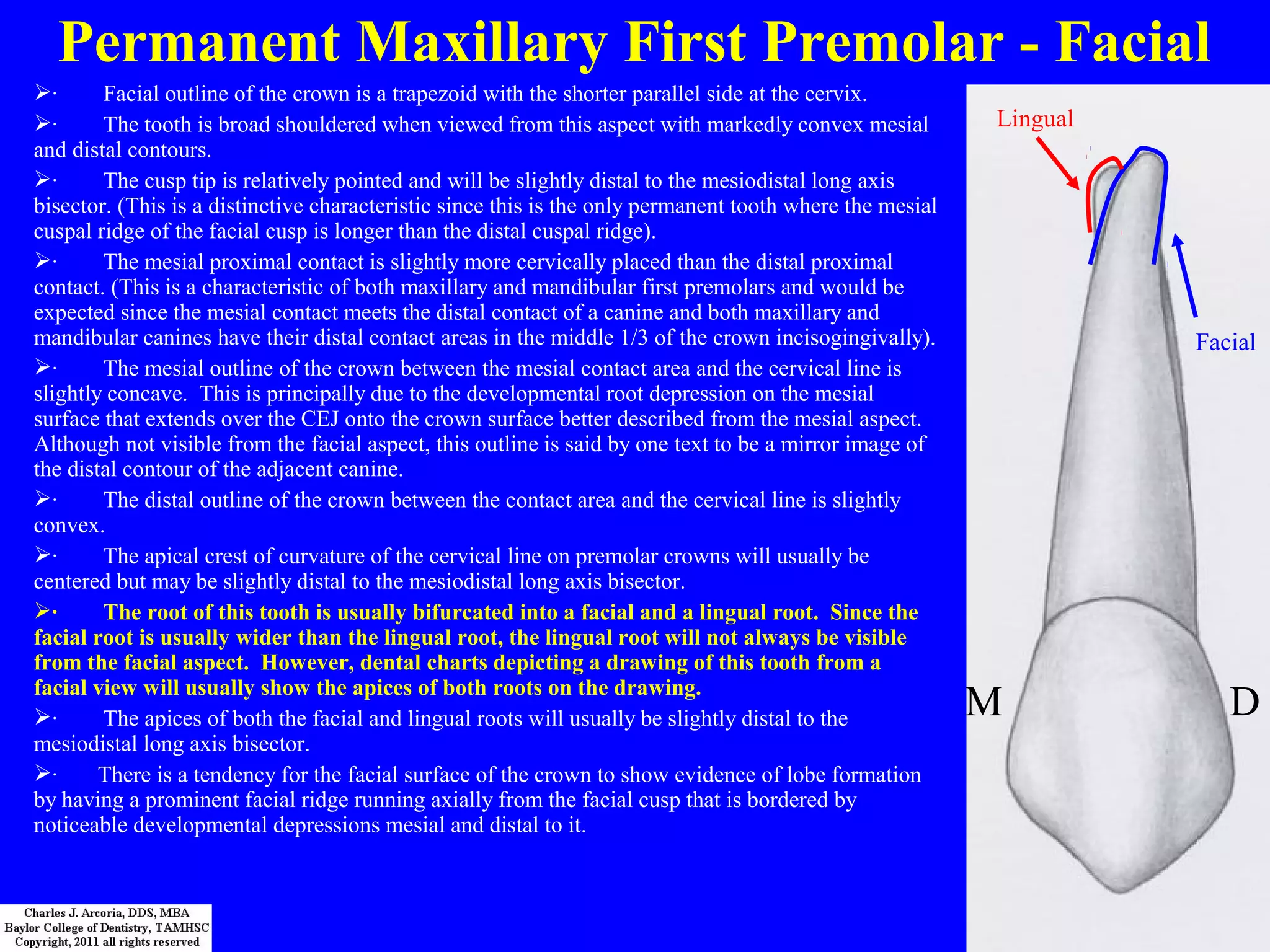 Permanent Maxillary First Premolar - Facial

➢· Facial outline of the crown is a trapezoid with the shorter parallel side at the cervix.

➢· The tooth is broad shouldered when viewed from this aspect with markedly convex mesial and distal contours.

➢· The cusp tip is relatively pointed and will be slightly distal to the mesiodistal long axis bisector. (This is a distinctive characteristic since this is the only permanent tooth where the mesial cuspal ridge of the facial cusp is longer than the distal cuspal ridge).

➢· The mesial proximal contact is slightly more cervically placed than the distal proximal contact. (This is a characteristic of both maxillary and mandibular first premolars and would be expected since the mesial contact meets the distal contact of a canine and both maxillary and mandibular canines have their distal contact areas in the middle 1/3 of the crown incisogingivally).

➢· The mesial outline of the crown between the mesial contact area and the cervical line is slightly concave. This is principally due to the developmental root depression on the mesial surface that extends over the CEJ onto the crown surface better described from the mesial aspect. Although not visible from the facial aspect, this outline is said by one text to be a mirror image of the distal contour of the adjacent canine.

➢· The distal outline of the crown between the contact area and the cervical line is slightly convex.

➢· The apical crest of curvature of the cervical line on premolar crowns will usually be centered but may be slightly distal to the mesiodistal long axis bisector.

➢· The root of this tooth is usually bifurcated into a facial and a lingual root. Since the facial root is usually wider than the lingual root, the lingual root will not always be visible from the facial aspect. However, dental charts depicting a drawing of this tooth from a facial view will usually show the apices of both roots on the drawing.

➢· The apices of both the facial and lingual roots will usually be slightly distal to the mesiodistal long axis bisector.

➢· There is a tendency for the facial surface of the crown to show evidence of lobe formation by having a prominent facial ridge running axially from the facial cusp that is bordered by noticeable developmental depressions mesial and distal to it.

Lingual
Facial
M
D

Charles J. Arcoria, DDS, MBA
Baylor College of Dentistry, TAMHSC
Copyright, 2011 all rights reserved